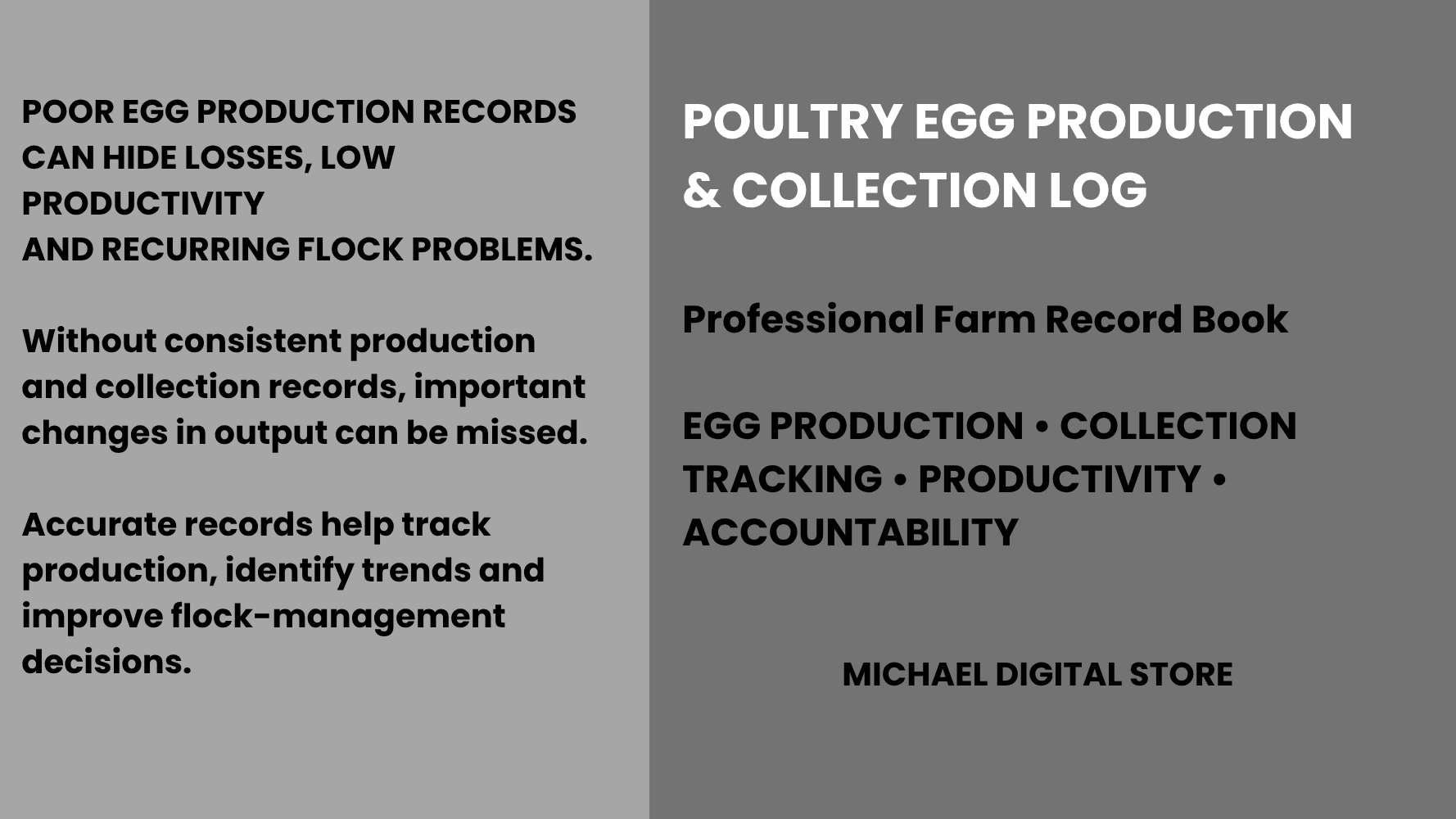 POOR EGG PRODUCTION RECORDS CAN HIDE LOSSES, LOW PRODUCTIVITY
AND RECURRING FLOCK PROBLEMS.

Without consistent production and collection records, important changes in output can be missed.

Accurate records help track production, identify trends and improve flock-management decisions.

POULTRY EGG PRODUCTION & COLLECTION LOG

Professional Farm Record Book

EGG PRODUCTION • COLLECTION TRACKING • PRODUCTIVITY • ACCOUNTABILITY

MICHAEL DIGITAL STORE